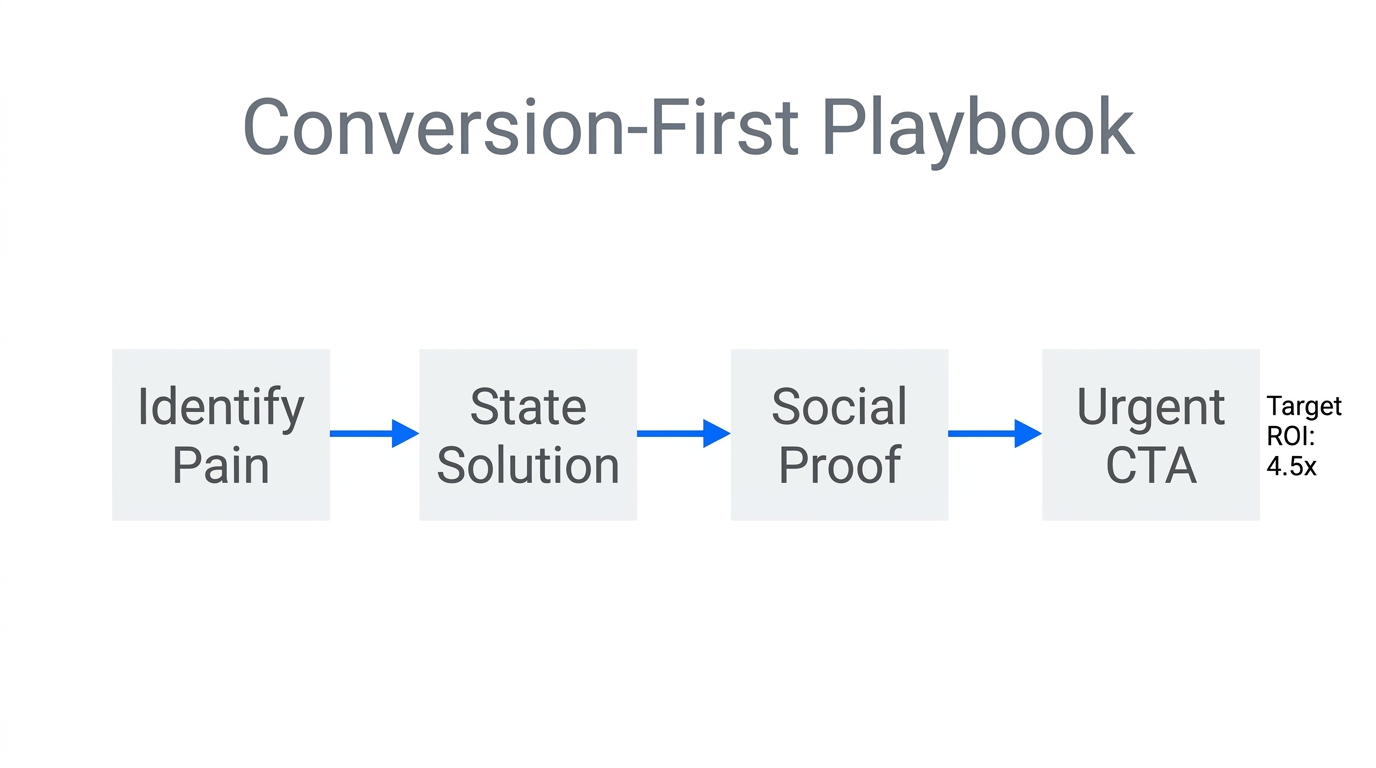 Conversion-First Playbook

Identify Pain

State Solution

Social Proof

Urgent CTA

Target ROI: 4.5x